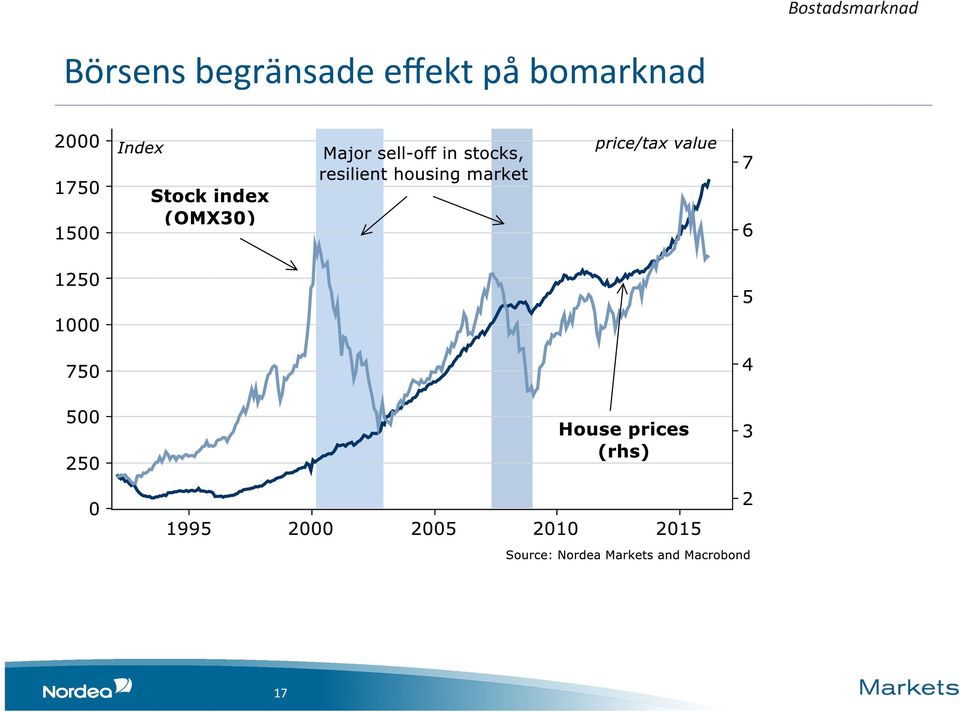 Bostadsmarknad

Börsens begränsade effekt på bomarknad

Index

price/tax value

Major sell-off in stocks, resilient housing market

Stock index (OMX30)

House prices (rhs)

2000
1750
1500
1250
1000
750
500
250
0

7
6
5
4
3
2

1995 2000 2005 2010 2015

Source: Nordea Markets and Macrobond

Nordea

17

Markets